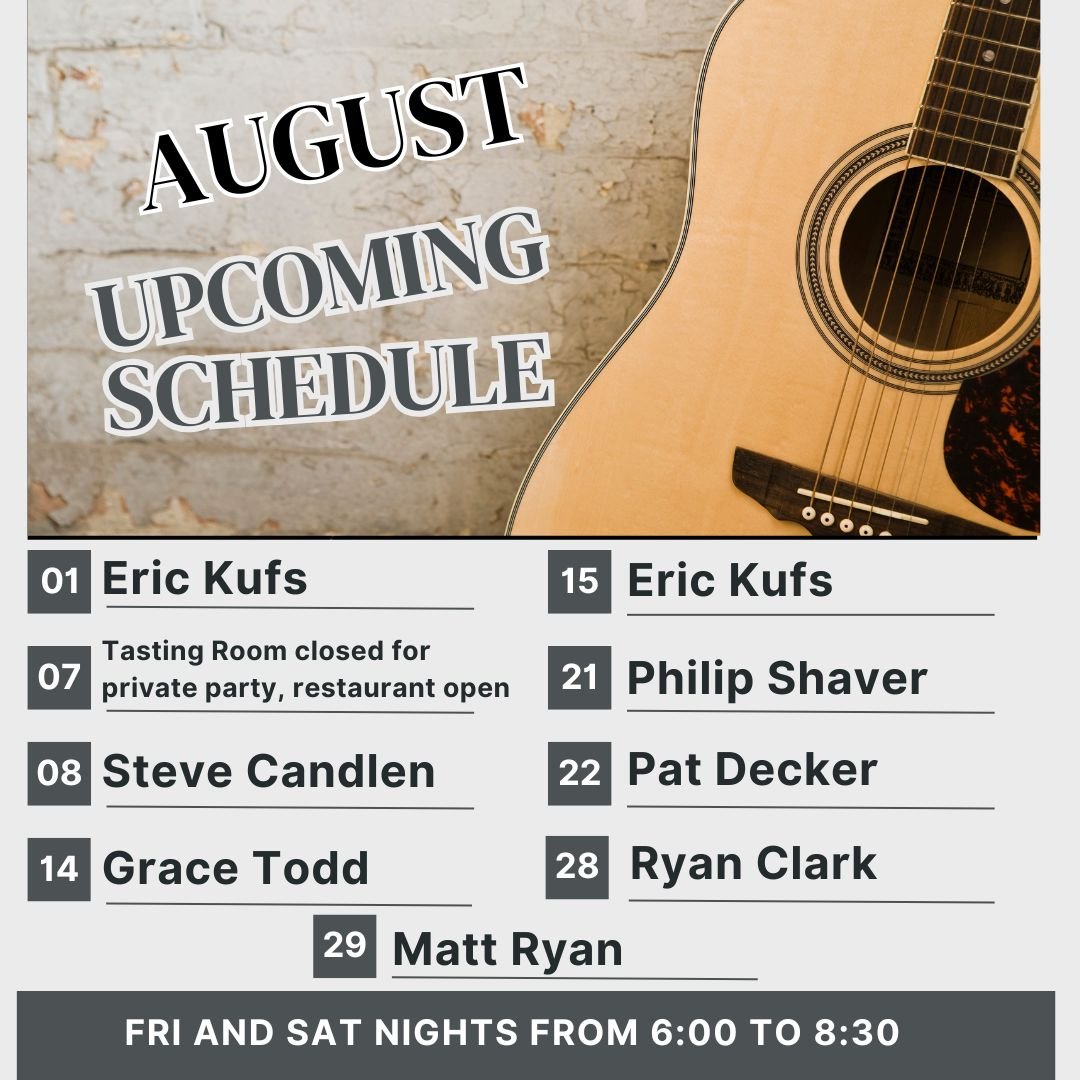 AUGUST

UPCOMING SCHEDULE

01 Eric Kufs

07 Tasting Room closed for private party, restaurant open

08 Steve Candlen

14 Grace Todd

15 Eric Kufs

21 Philip Shaver

22 Pat Decker

28 Ryan Clark

29 Matt Ryan

FRI AND SAT NIGHTS FROM 6:00 TO 8:30